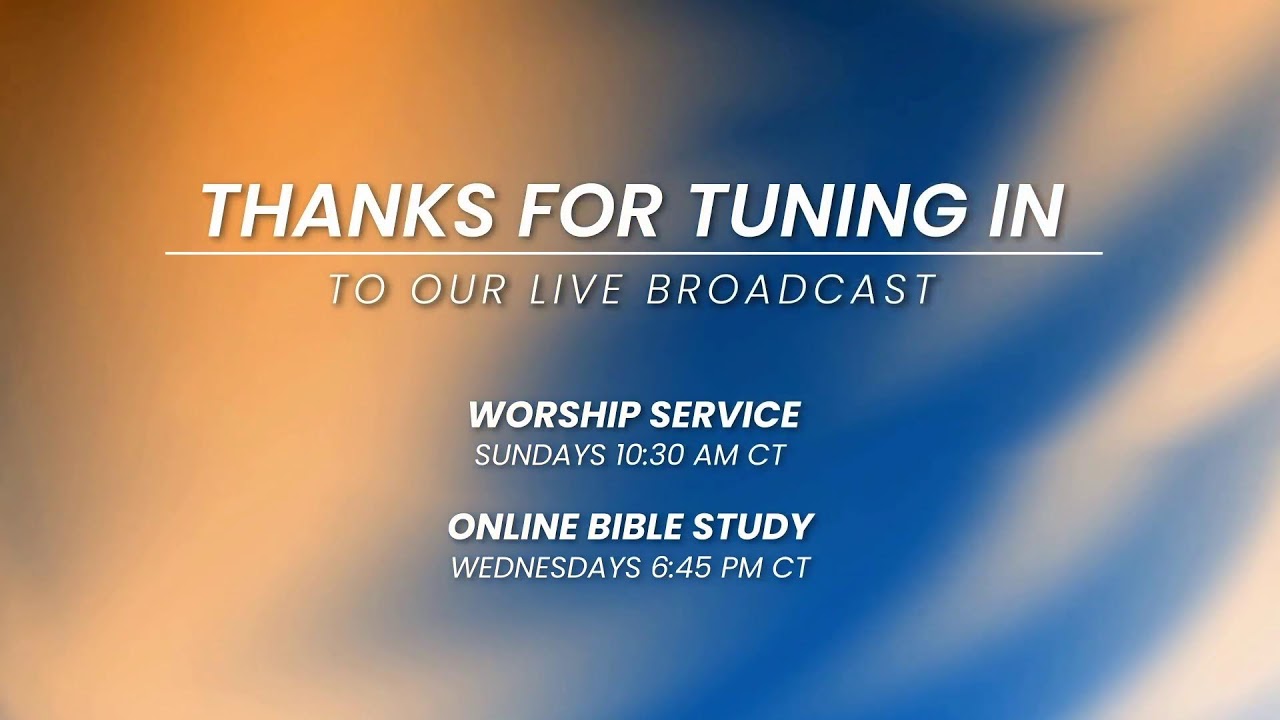 THANKS FOR TUNING IN

TO OUR LIVE BROADCAST

WORSHIP SERVICE
SUNDAYS 10:30 AM CT

ONLINE BIBLE STUDY
WEDNESDAYS 6:45 PM CT